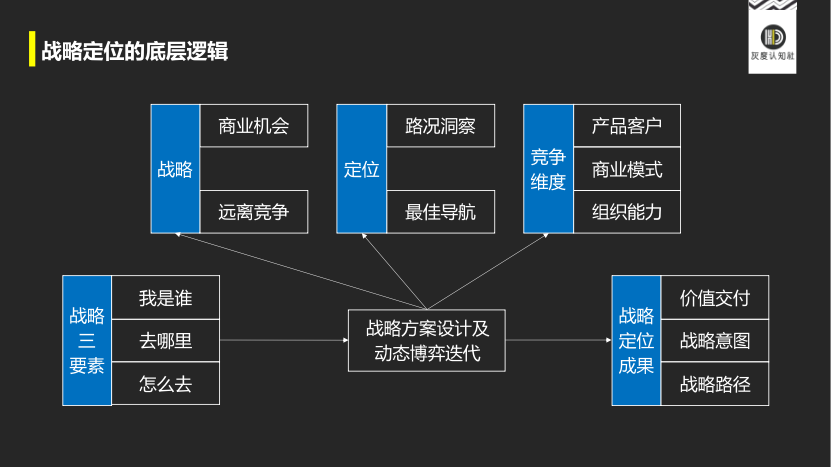 战略定位的底层逻辑

灰度认知社

战略
商业机会
远离竞争

定位
路况洞察
最佳导航

竞争维度
产品客户
商业模式
组织能力

战略三要素
我是谁
去哪里
怎么去

战略方案设计及动态博弈迭代

战略定位成果
价值交付
战略意图
战略路径